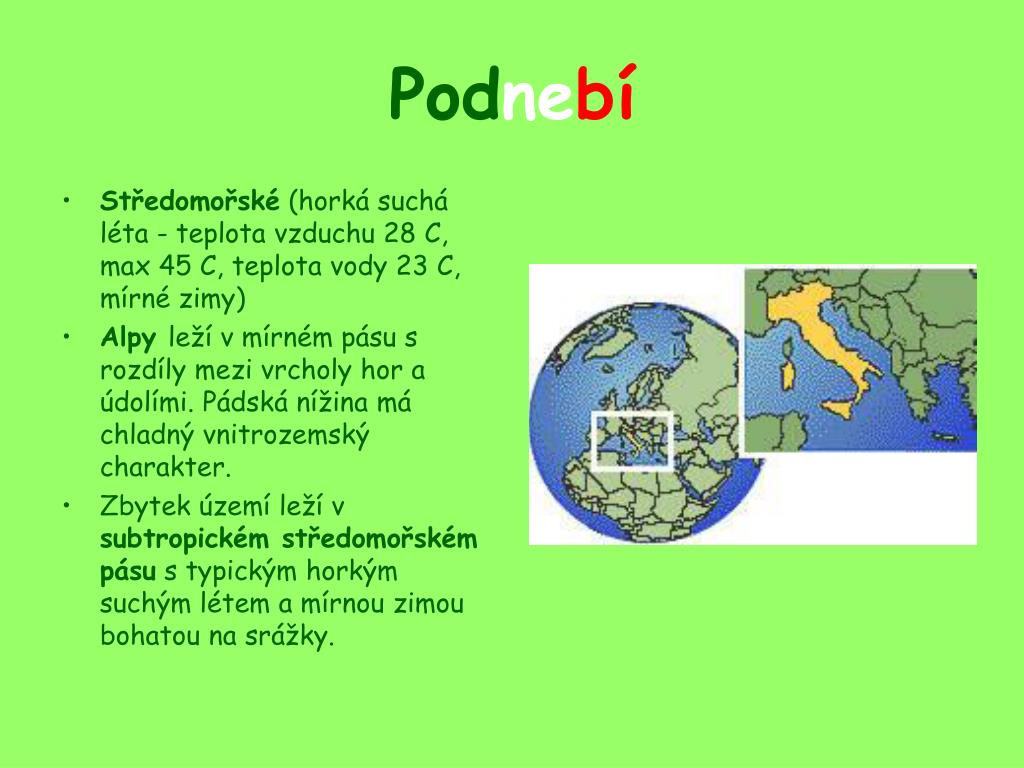 Podnebí

• Středomořské (horká suchá léta - teplota vzduchu 28 C, max 45 C, teplota vody 23 C, mírné zimy)
• Alpy leží v mírném pásu s rozdíly mezi vrcholy hor a údolími. Pádská nížina má chladný vnitrozemský charakter.
• Zbytek území leží v subtropickém středomořském pásu s typickým horkým suchým létem a mírnou zimou bohatou na srážky.